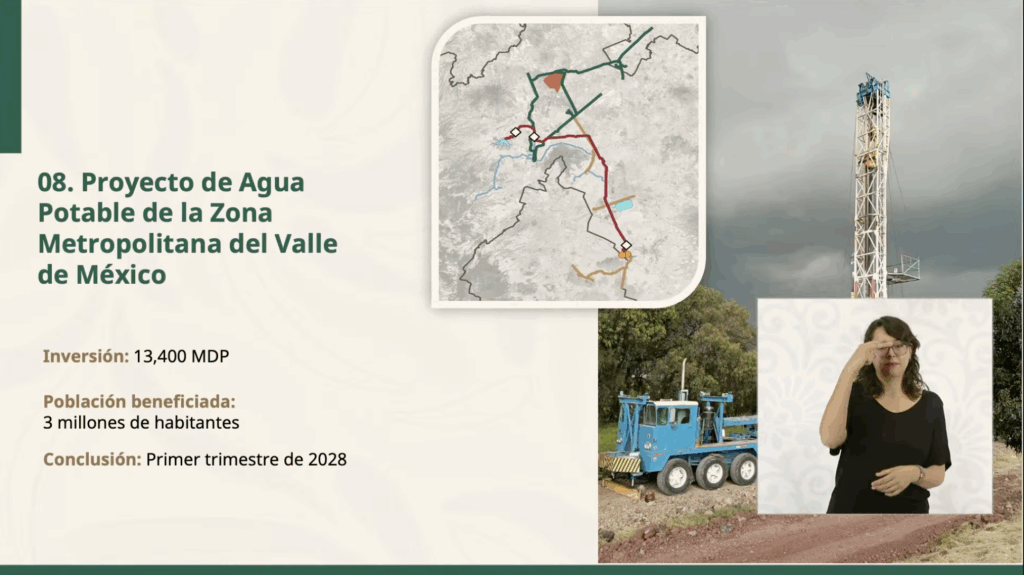 08. Proyecto de Agua Potable de la Zona Metropolitana del Valle de México

Inversión: 13,400 MDP

Población beneficiada:
3 millones de habitantes

Conclusión: Primer trimestre de 2028